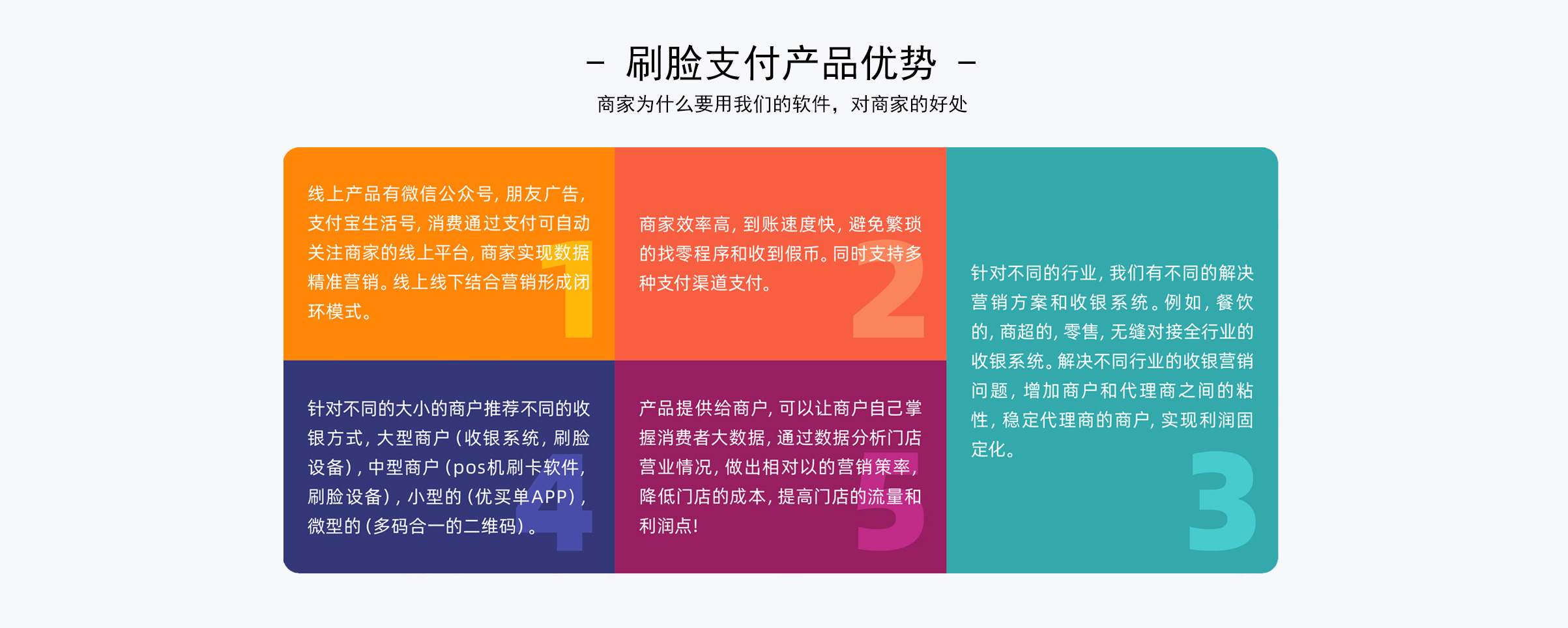 - 刷脸支付产品优势 -

商家为什么要用我们的软件，对商家的好处

线上产品有微信公众号，朋友广告，支付宝生活号，消费通过支付可自动关注商家的线上平台，商家实现数据精准营销。线上线下结合营销形成闭环模式。

1

商家效率高，到账速度快，避免繁琐的找零程序和收到假币。同时支持多种支付渠道支付。

2

针对不同的行业，我们有不同的解决营销方案和收银系统。例如，餐饮的，商超的，零售，无缝对接全行业的收银系统。解决不同行业的收银营销问题，增加商户和代理商之间的粘性，稳定代理商的商户，实现利润固定化。

3

针对不同的大小的商户推荐不同的收银方式，大型商户（收银系统，刷脸设备），中型商户（pos机刷卡软件，刷脸设备），小型的（优买单APP），微型的（多码合一的二维码）。

4

产品提供给商户，可以让商户自己掌握消费者大数据，通过数据分析门店营业情况，做出相对以的营销策率，降低门店的成本，提高门店的流量和利润点！

5